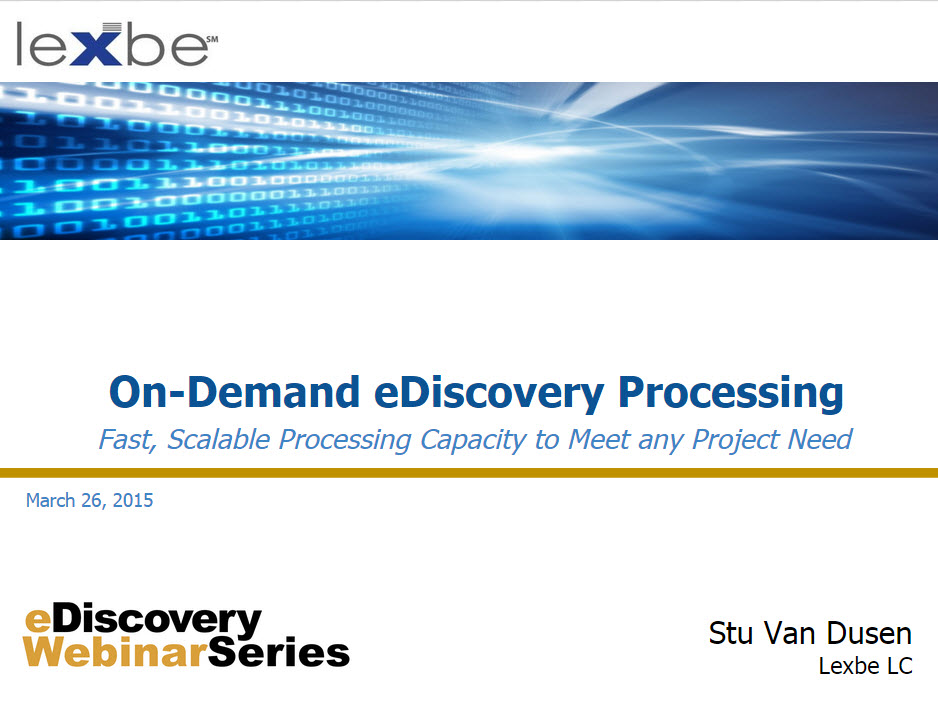 lexbe℠

On-Demand eDiscovery Processing

Fast, Scalable Processing Capacity to Meet any Project Need

March 26, 2015

eDiscovery WebinarSeries

Stu Van Dusen
Lexbe LC